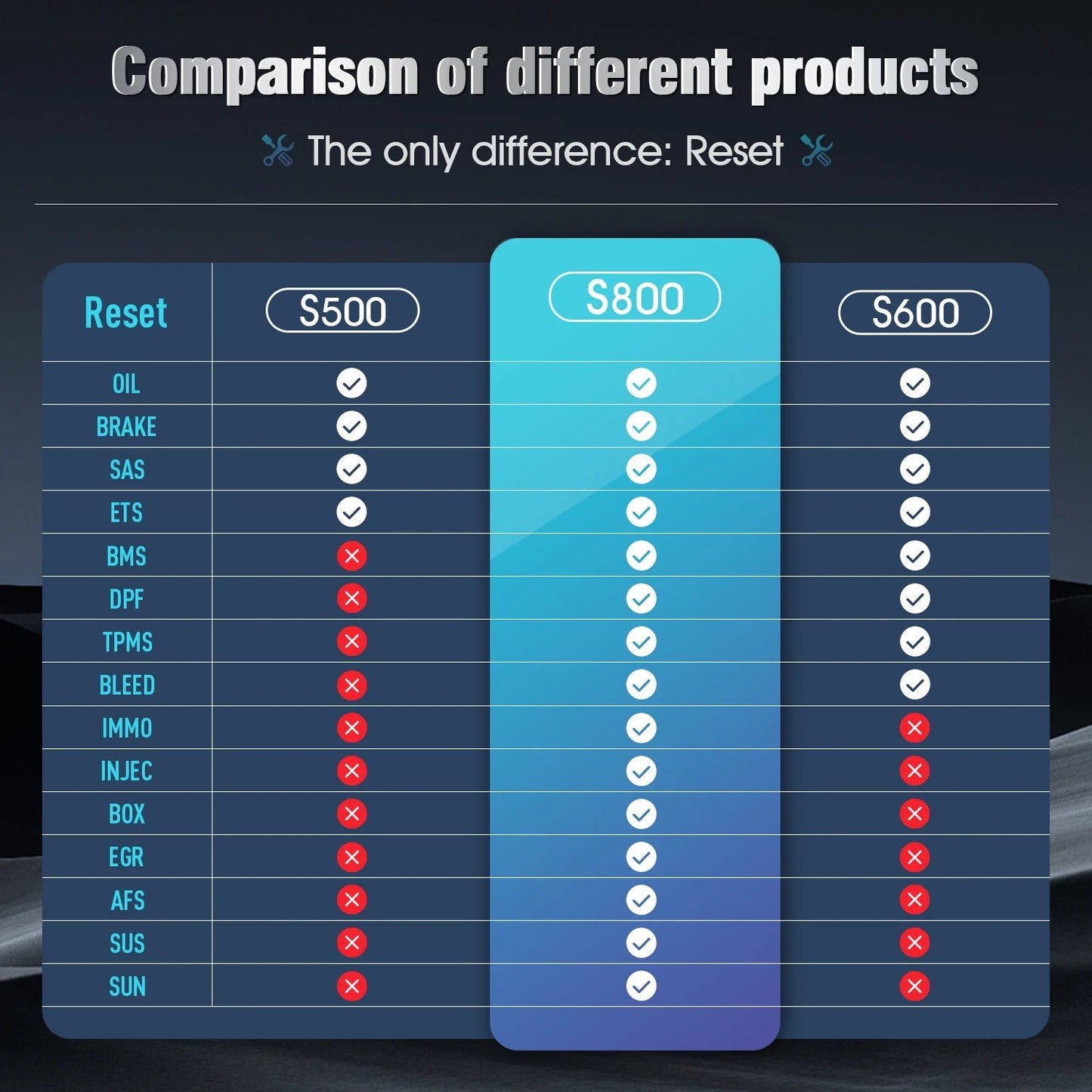 Comparison of different products

The only difference: Reset

| Reset | S500 | S800 | S600 |
|---|---|---|---|
| OIL | ✓ | ✓ | ✓ |
| BRAKE | ✓ | ✓ | ✓ |
| SAS | ✓ | ✓ | ✓ |
| ETS | ✓ | ✓ | ✓ |
| BMS | ✗ | ✓ | ✓ |
| DPF | ✗ | ✓ | ✓ |
| TPMS | ✗ | ✓ | ✓ |
| BLEED | ✗ | ✓ | ✓ |
| IMMO | ✗ | ✓ | ✗ |
| INJEC | ✗ | ✓ | ✗ |
| BOX | ✗ | ✓ | ✗ |
| EGR | ✗ | ✓ | ✗ |
| AFS | ✗ | ✓ | ✗ |
| SUS | ✗ | ✓ | ✗ |
| SUN | ✗ | ✓ | ✗ |